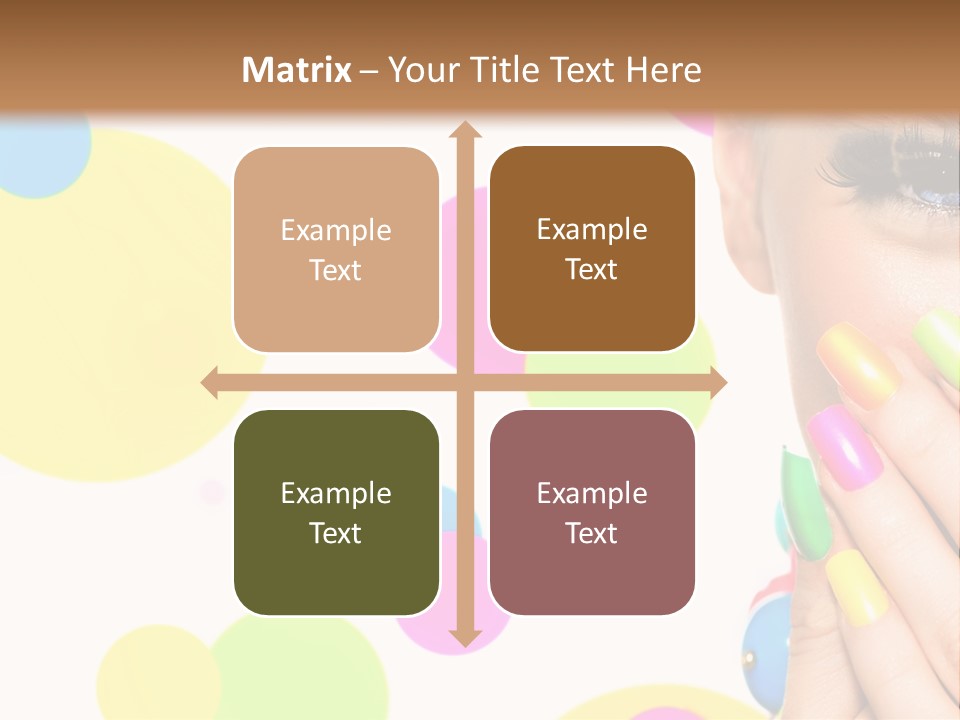 Matrix – Your Title Text Here

Example Text

Example Text

Example Text

Example Text